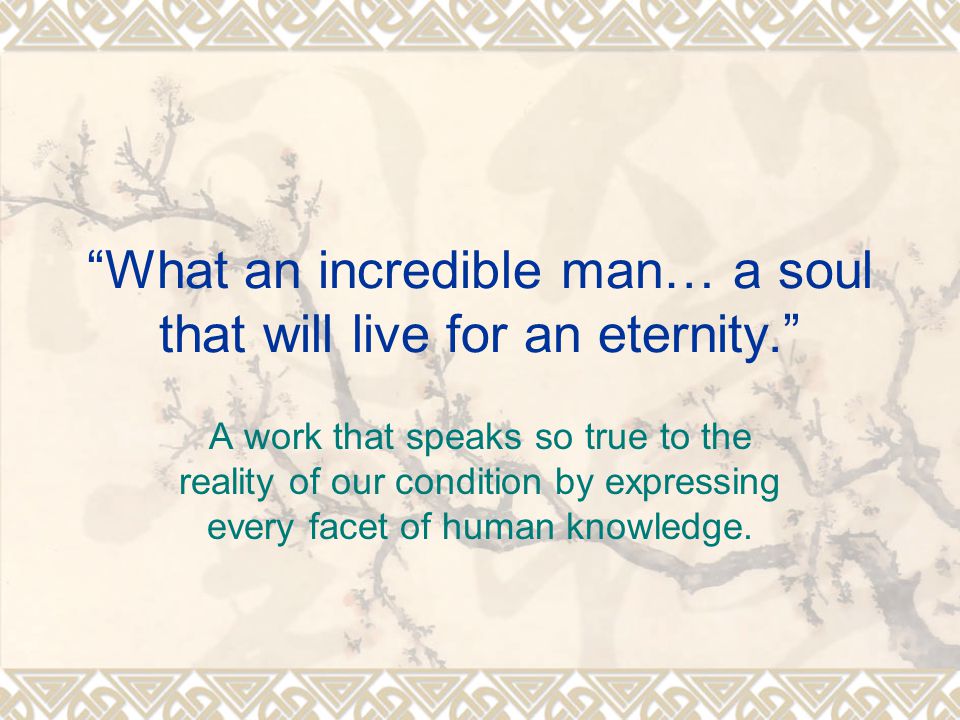 “What an incredible man… a soul that will live for an eternity.”

A work that speaks so true to the reality of our condition by expressing every facet of human knowledge.